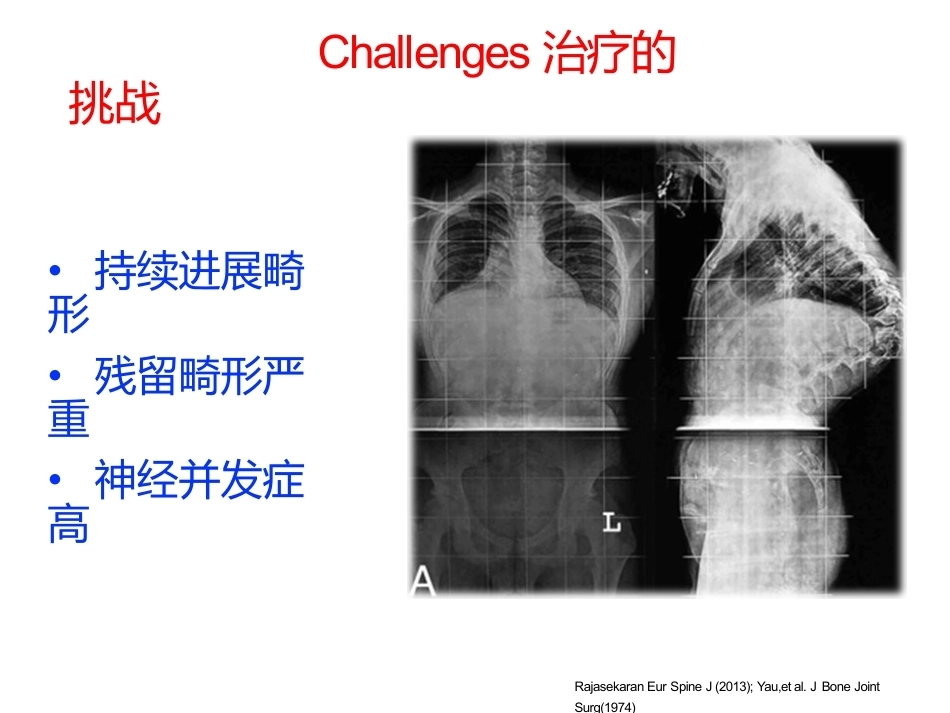 Challenges 治疗的挑战

• 持续进展畸形
• 残留畸形严重
• 神经并发症高

L
A

Rajasekaran Eur Spine J (2013); Yau,et al. J Bone Joint Surg(1974)